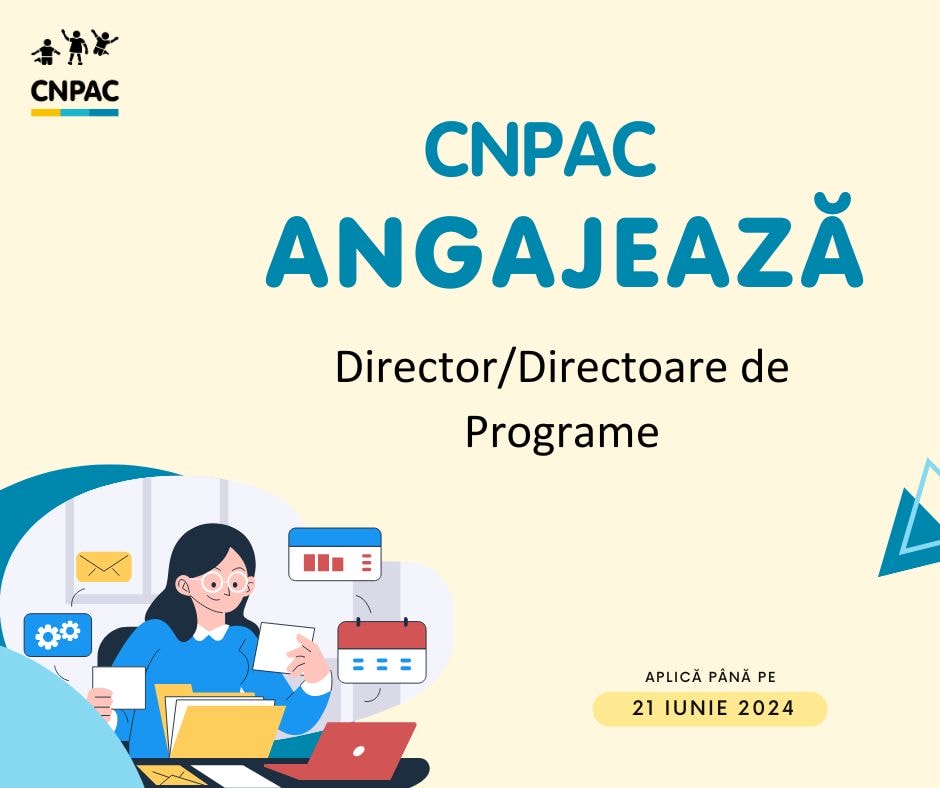 CNPAC

CNPAC
ANGAJEAZĂ

Director/Directoare de Programe

APLICĂ PÂNĂ PE
21 IUNIE 2024